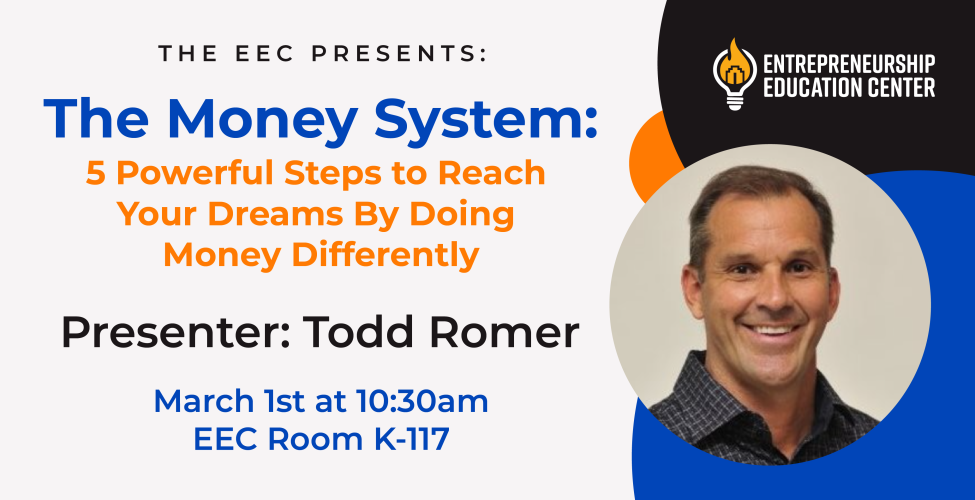 THE EEC PRESENTS:

The Money System:

5 Powerful Steps to Reach Your Dreams By Doing Money Differently

Presenter: Todd Romer

March 1st at 10:30am
EEC Room K-117

ENTREPRENEURSHIP EDUCATION CENTER